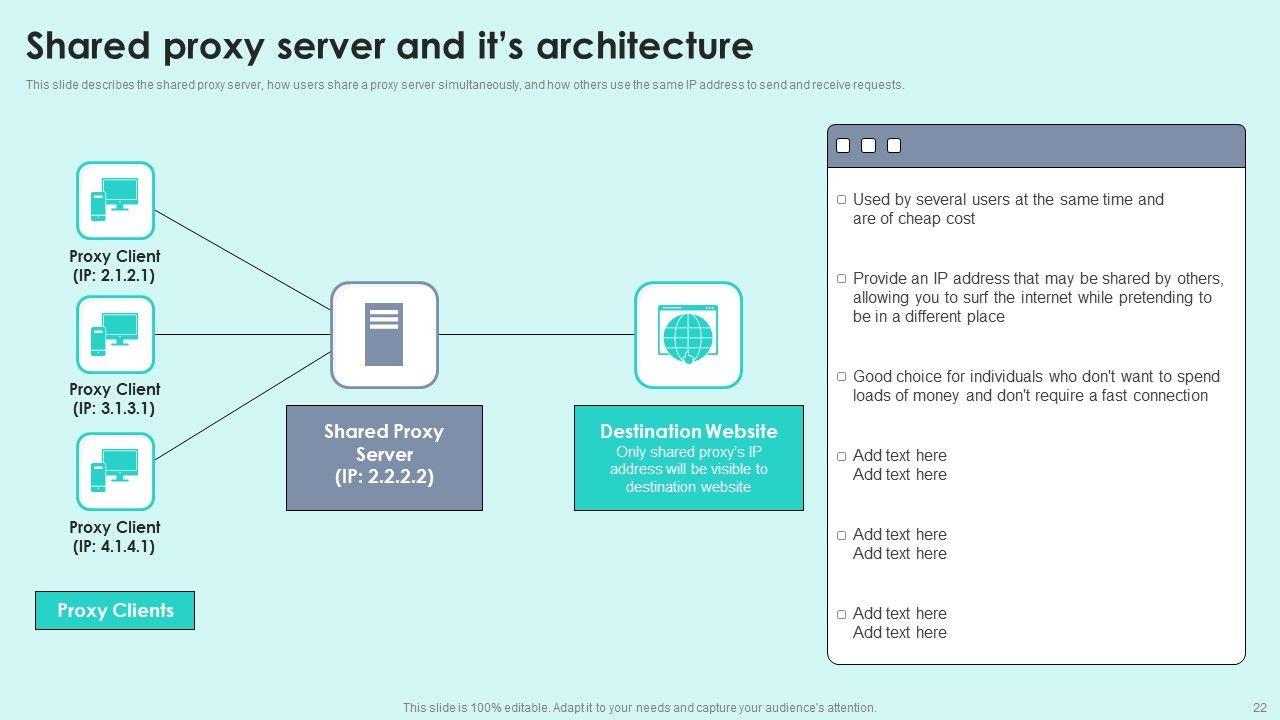 Shared proxy server and it's architecture

This slide describes the shared proxy server, how users share a proxy server simultaneously, and how others use the same IP address to send and receive requests.

Proxy Client
(IP: 2.1.2.1)

Proxy Client
(IP: 3.1.3.1)

Proxy Client
(IP: 4.1.4.1)

Proxy Clients

Shared Proxy Server
(IP: 2.2.2.2)

Destination Website
Only shared proxy's IP address will be visible to destination website

Used by several users at the same time and are of cheap cost

Provide an IP address that may be shared by others, allowing you to surf the internet while pretending to be in a different place

Good choice for individuals who don't want to spend loads of money and don't require a fast connection

Add text here
Add text here

Add text here
Add text here

Add text here
Add text here

This slide is 100% editable. Adapt it to your needs and capture your audience's attention.

22